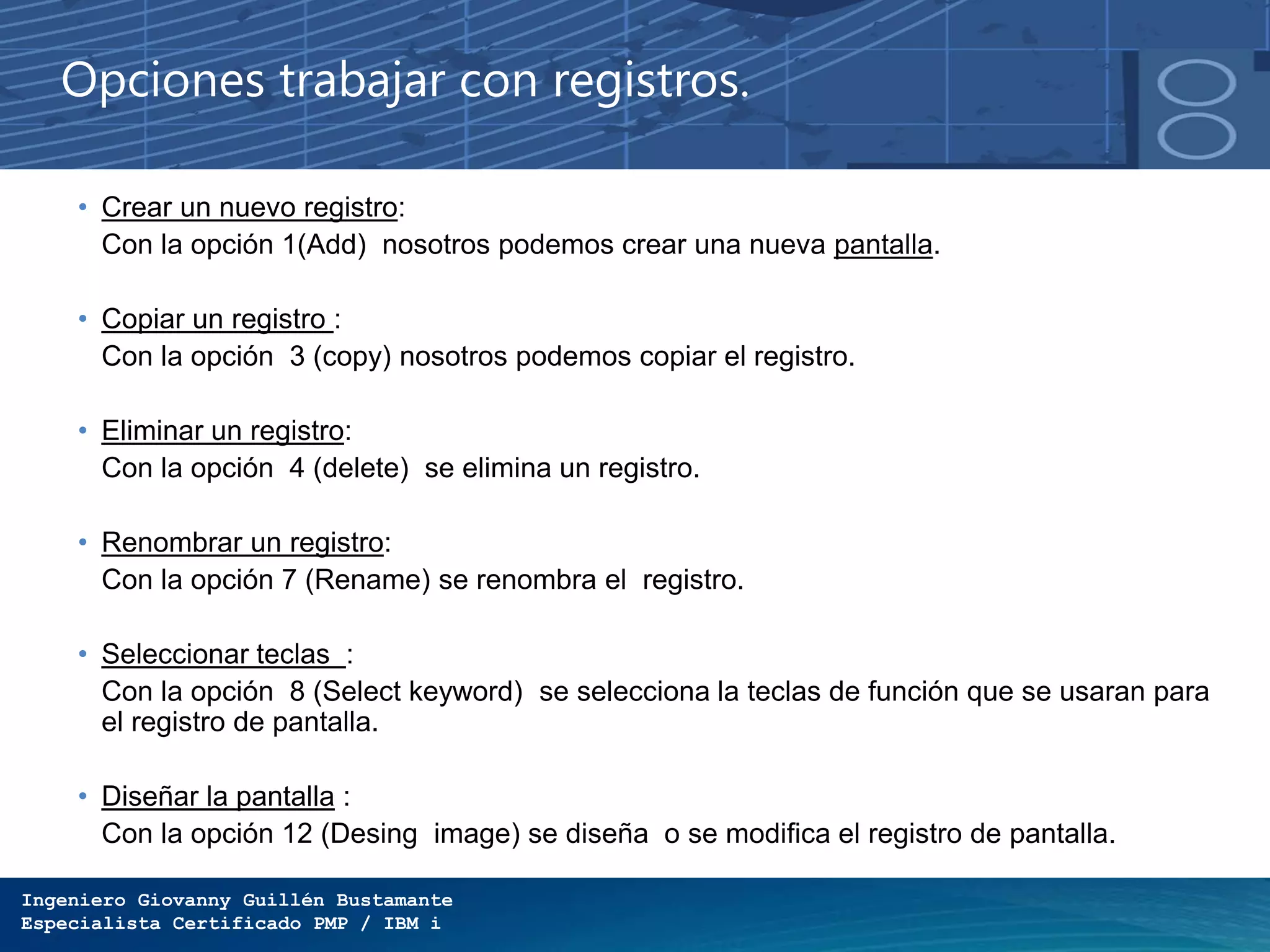 Opciones trabajar con registros.

• Crear un nuevo registro:
Con la opción 1(Add) nosotros podemos crear una nueva pantalla.

• Copiar un registro :
Con la opción 3 (copy) nosotros podemos copiar el registro.

• Eliminar un registro:
Con la opción 4 (delete) se elimina un registro.

• Renombrar un registro:
Con la opción 7 (Rename) se renombra el registro.

• Seleccionar teclas :
Con la opción 8 (Select keyword) se selecciona la teclas de función que se usaran para el registro de pantalla.

• Diseñar la pantalla :
Con la opción 12 (Desing image) se diseña o se modifica el registro de pantalla.

Ingeniero Giovanny Guillén Bustamante
Especialista Certificado PMP / IBM i